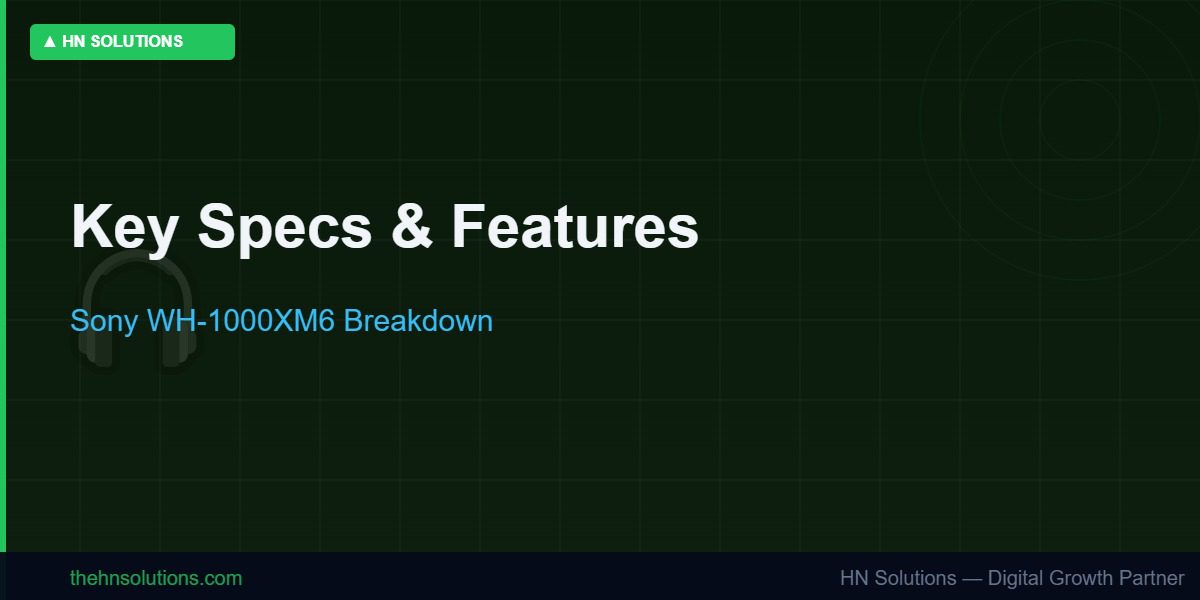 ▲ HN SOLUTIONS

Key Specs & Features

Sony WH-1000XM6 Breakdown

thehnsolutions.com

HN Solutions — Digital Growth Partner